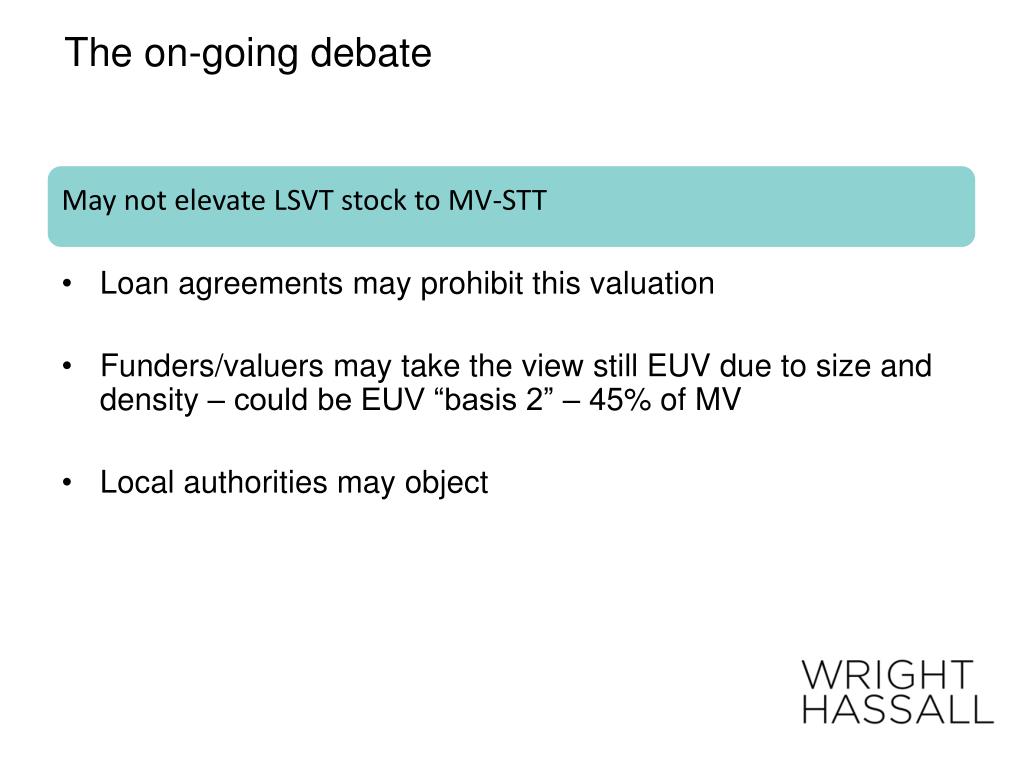 The on-going debate

May not elevate LSVT stock to MV-STT

• Loan agreements may prohibit this valuation

• Funders/valuers may take the view still EUV due to size and density – could be EUV “basis 2” – 45% of MV

• Local authorities may object

WRIGHT HASSALL